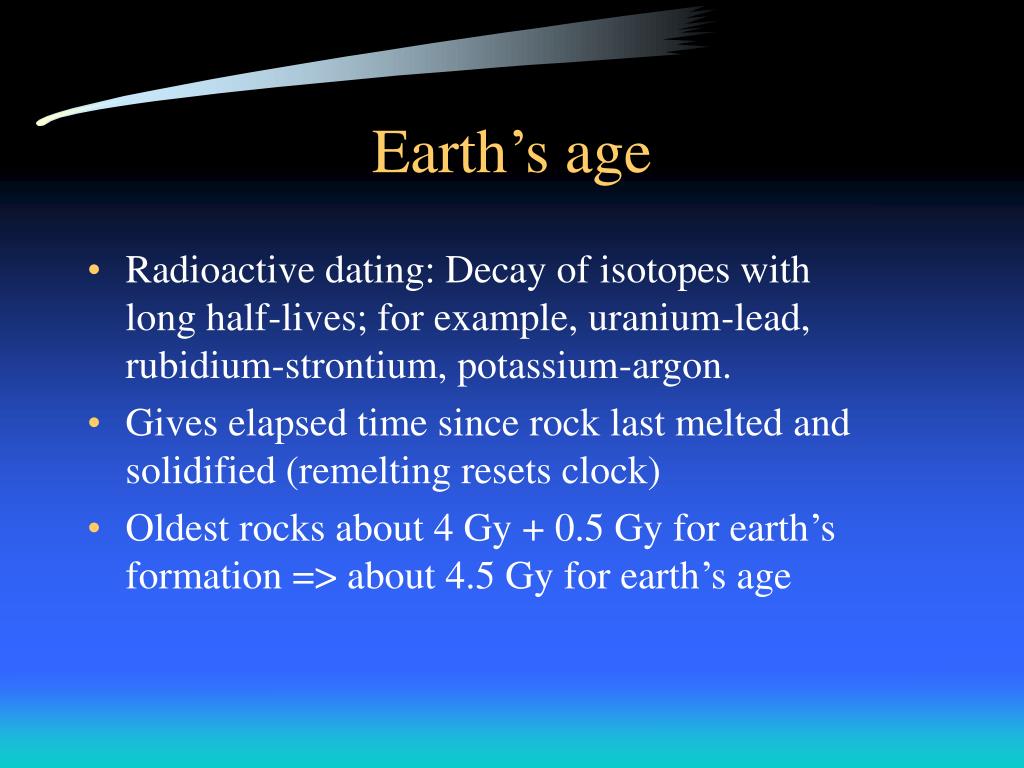 Earth’s age

• Radioactive dating: Decay of isotopes with long half-lives; for example, uranium-lead, rubidium-strontium, potassium-argon.
• Gives elapsed time since rock last melted and solidified (remelting resets clock)
• Oldest rocks about 4 Gy + 0.5 Gy for earth’s formation => about 4.5 Gy for earth’s age